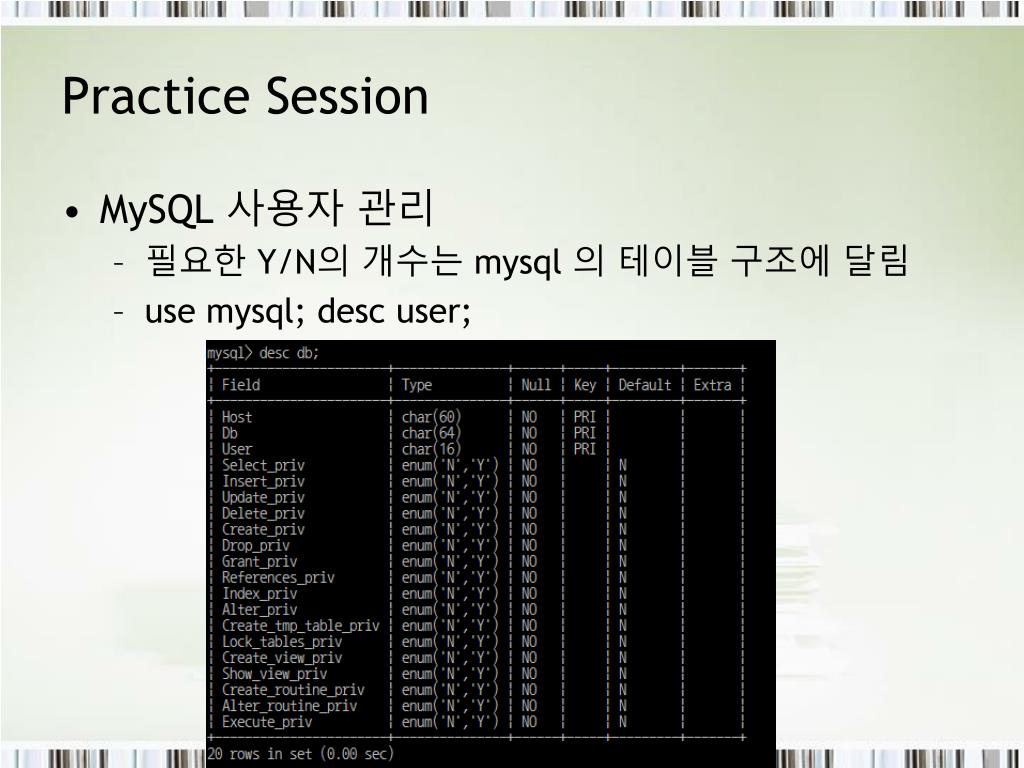 Practice Session

• MySQL 사용자 관리
  – 필요한 Y/N의 개수는 mysql 의 테이블 구조에 달림
  – use mysql; desc user;

mysql> desc db;

| Field | Type | Null | Key | Default | Extra |
|---|---|---|---|---|---|
| Host | char(60) | NO | PRI | | |
| Db | char(64) | NO | PRI | | |
| User | char(16) | NO | PRI | | |
| Select_priv | enum('N','Y') | NO | | N | |
| Insert_priv | enum('N','Y') | NO | | N | |
| Update_priv | enum('N','Y') | NO | | N | |
| Delete_priv | enum('N','Y') | NO | | N | |
| Create_priv | enum('N','Y') | NO | | N | |
| Drop_priv | enum('N','Y') | NO | | N | |
| Grant_priv | enum('N','Y') | NO | | N | |
| References_priv | enum('N','Y') | NO | | N | |
| Index_priv | enum('N','Y') | NO | | N | |
| Alter_priv | enum('N','Y') | NO | | N | |
| Create_tmp_table_priv | enum('N','Y') | NO | | N | |
| Lock_tables_priv | enum('N','Y') | NO | | N | |
| Create_view_priv | enum('N','Y') | NO | | N | |
| Show_view_priv | enum('N','Y') | NO | | N | |
| Create_routine_priv | enum('N','Y') | NO | | N | |
| Alter_routine_priv | enum('N','Y') | NO | | N | |
| Execute_priv | enum('N','Y') | NO | | N | |

20 rows in set (0.00 sec)